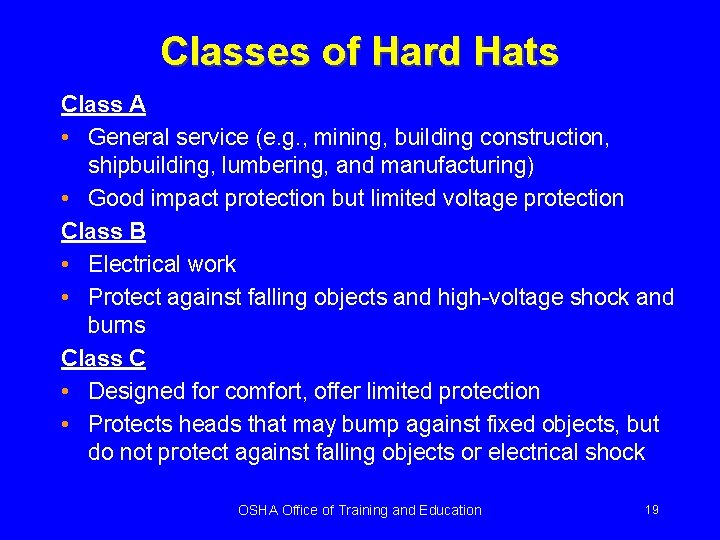 Classes of Hard Hats

Class A

• General service (e.g., mining, building construction, shipbuilding, lumbering, and manufacturing)

• Good impact protection but limited voltage protection

Class B

• Electrical work

• Protect against falling objects and high-voltage shock and burns

Class C

• Designed for comfort, offer limited protection

• Protects heads that may bump against fixed objects, but do not protect against falling objects or electrical shock

OSHA Office of Training and Education

19